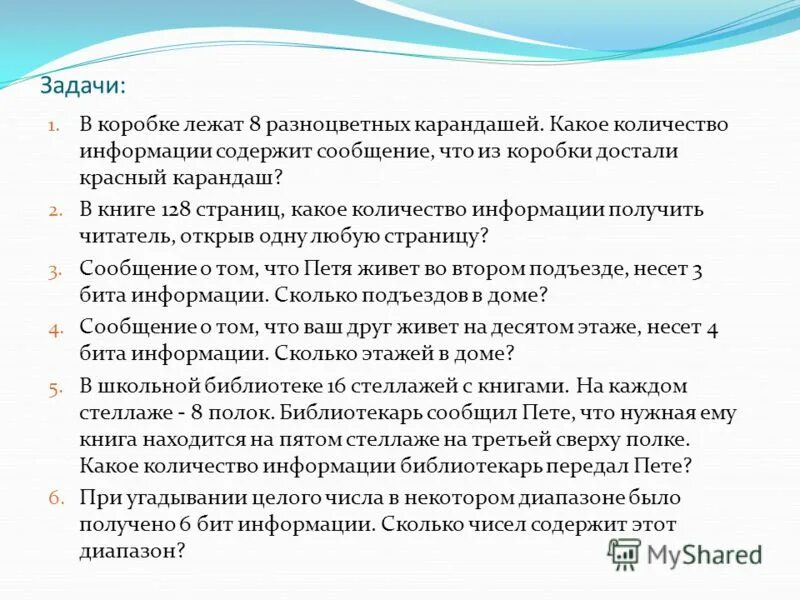 Задачи:

1. В коробке лежат 8 разноцветных карандашей. Какое количество информации содержит сообщение, что из коробки достали красный карандаш?

2. В книге 128 страниц, какое количество информации получить читатель, открыв одну любую страницу?

3. Сообщение о том, что Петя живет во втором подъезде, несет 3 бита информации. Сколько подъездов в доме?

4. Сообщение о том, что ваш друг живет на десятом этаже, несет 4 бита информации. Сколько этажей в доме?

5. В школьной библиотеке 16 стеллажей с книгами. На каждом стеллаже - 8 полок. Библиотекарь сообщил Пете, что нужная ему книга находится на пятом стеллаже на третьей сверху полке. Какое количество информации библиотекарь передал Пете?

6. При угадывании целого числа в некотором диапазоне было получено 6 бит информации. Сколько чисел содержит этот диапазон?

MyShared